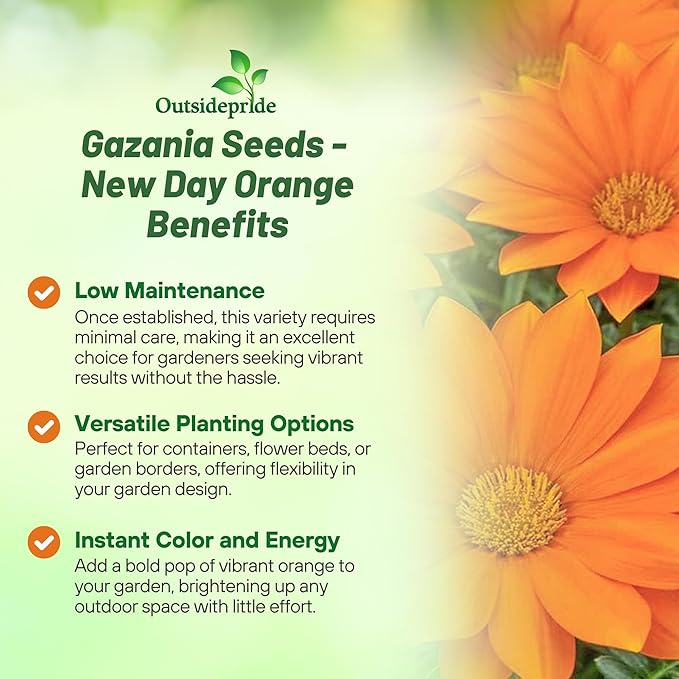 Outsidepride

Gazania Seeds - New Day Orange Benefits

Low Maintenance
Once established, this variety requires minimal care, making it an excellent choice for gardeners seeking vibrant results without the hassle.

Versatile Planting Options
Perfect for containers, flower beds, or garden borders, offering flexibility in your garden design.

Instant Color and Energy
Add a bold pop of vibrant orange to your garden, brightening up any outdoor space with little effort.